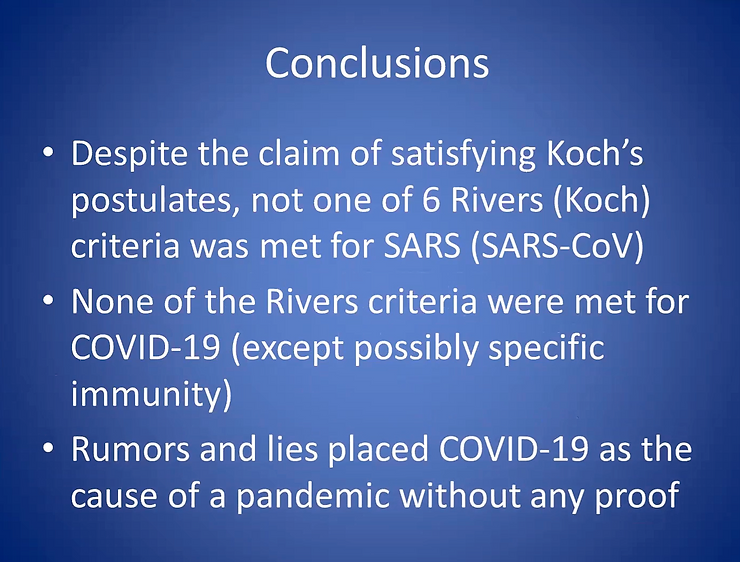 Conclusions

• Despite the claim of satisfying Koch’s postulates, not one of 6 Rivers (Koch) criteria was met for SARS (SARS-CoV)

• None of the Rivers criteria were met for COVID-19 (except possibly specific immunity)

• Rumors and lies placed COVID-19 as the cause of a pandemic without any proof